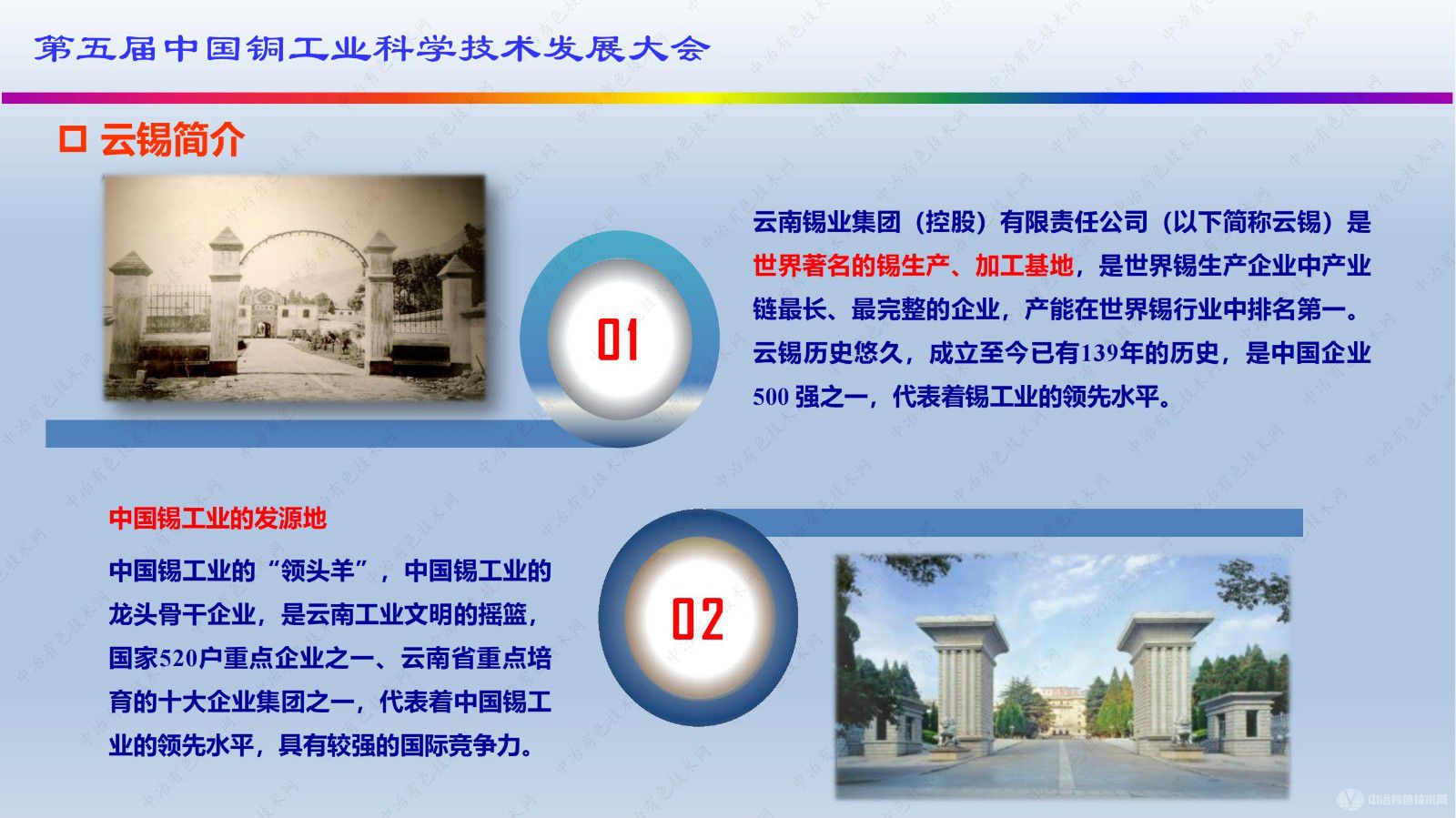 第五届中国铜工业科学技术发展大会

□ 云锡简介

01

云南锡业集团（控股）有限责任公司（以下简称云锡）是世界著名的锡生产、加工基地，是世界锡生产企业中产业链最长、最完整的企业，产能在世界锡行业中排名第一。云锡历史悠久，成立至今已有139年的历史，是中国企业500 强之一，代表着锡工业的领先水平。

中国锡工业的发源地

中国锡工业的“领头羊”，中国锡工业的龙头骨干企业，是云南工业文明的摇篮，国家520户重点企业之一、云南省重点培育的十大企业集团之一，代表着中国锡工业的领先水平，具有较强的国际竞争力。

02

中冶有色技术网